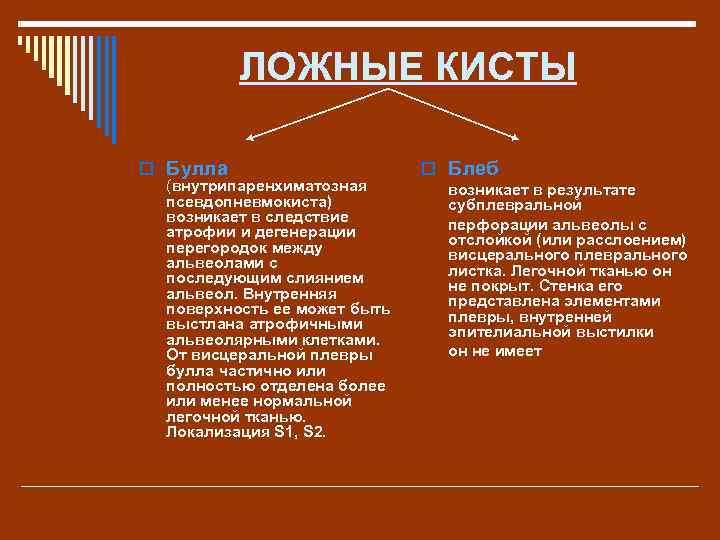 ЛОЖНЫЕ КИСТЫ

Булла (внутрипаренхиматозная псевдопневмокиста) возникает в следствие атрофии и дегенерации перегородок между альвеолами с последующим слиянием альвеол. Внутренняя поверхность ее может быть выстлана атрофичными альвеолярными клетками. От висцеральной плевры булла частично или полностью отделена более или менее нормальной легочной тканью. Локализация S1, S2.

Блеб возникает в результате субплевральной перфорации альвеолы с отслойкой (или расслоением) висцерального плеврального листка. Легочной тканью он не покрыт. Стенка его представлена элементами плевры, внутренней эпителиальной выстилки он не имеет